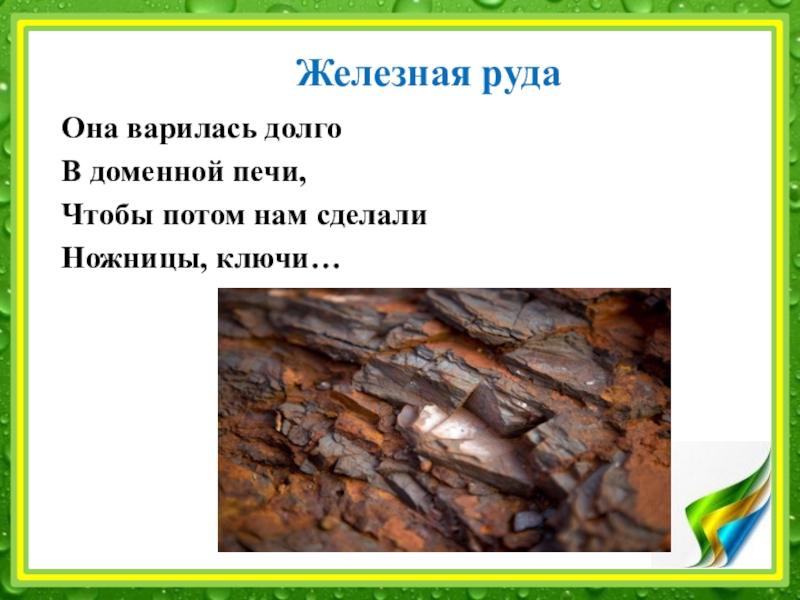 Железная руда

Она варилась долго
В доменной печи,
Чтобы потом нам сделали
Ножницы, ключи…